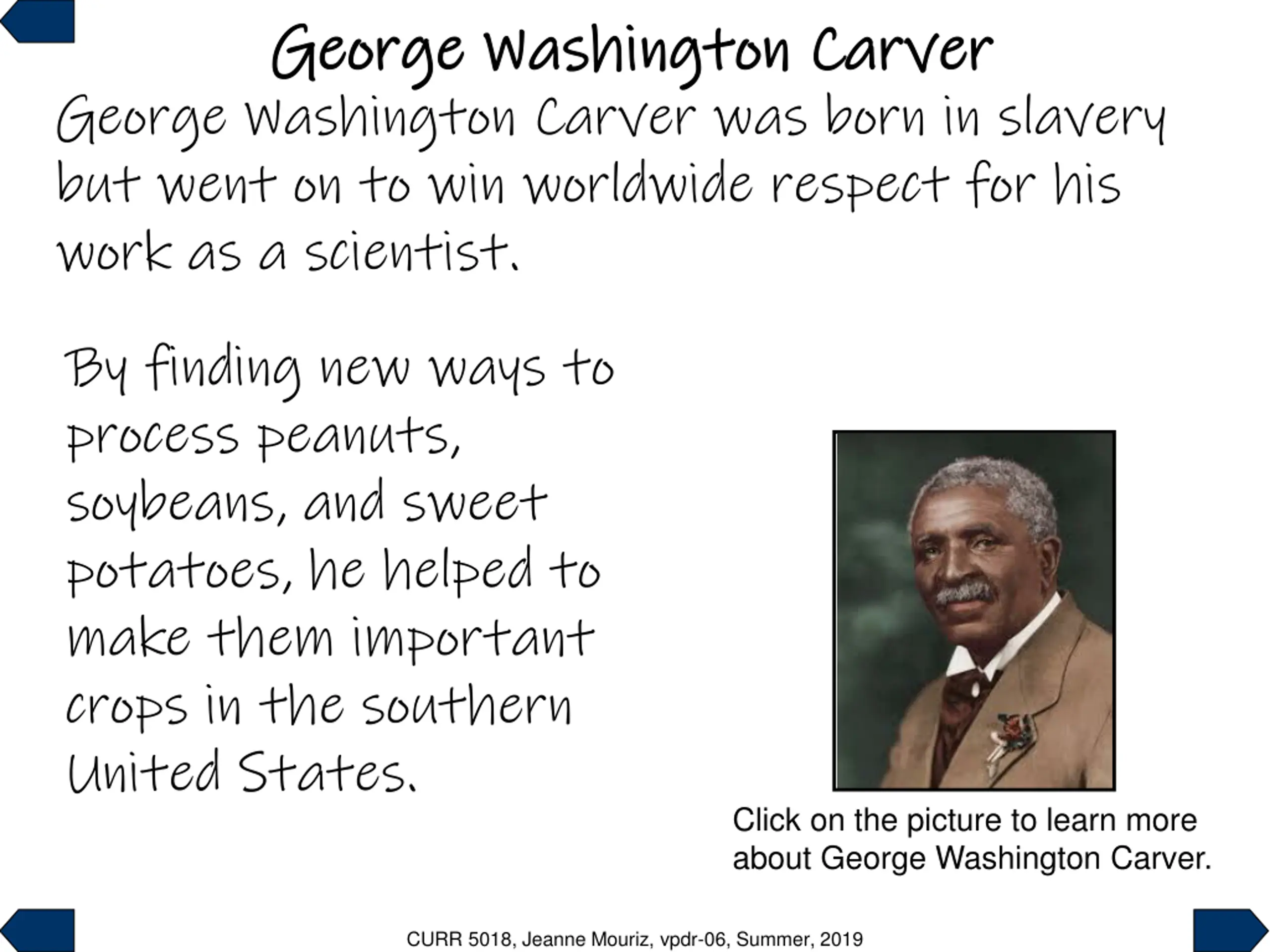 George Washington Carver

George Washington Carver was born in slavery but went on to win worldwide respect for his work as a scientist.

By finding new ways to process peanuts, soybeans, and sweet potatoes, he helped to make them important crops in the southern United States.

Click on the picture to learn more about George Washington Carver.

CURR 5018, Jeanne Mouriz, vpdr-06, Summer, 2019